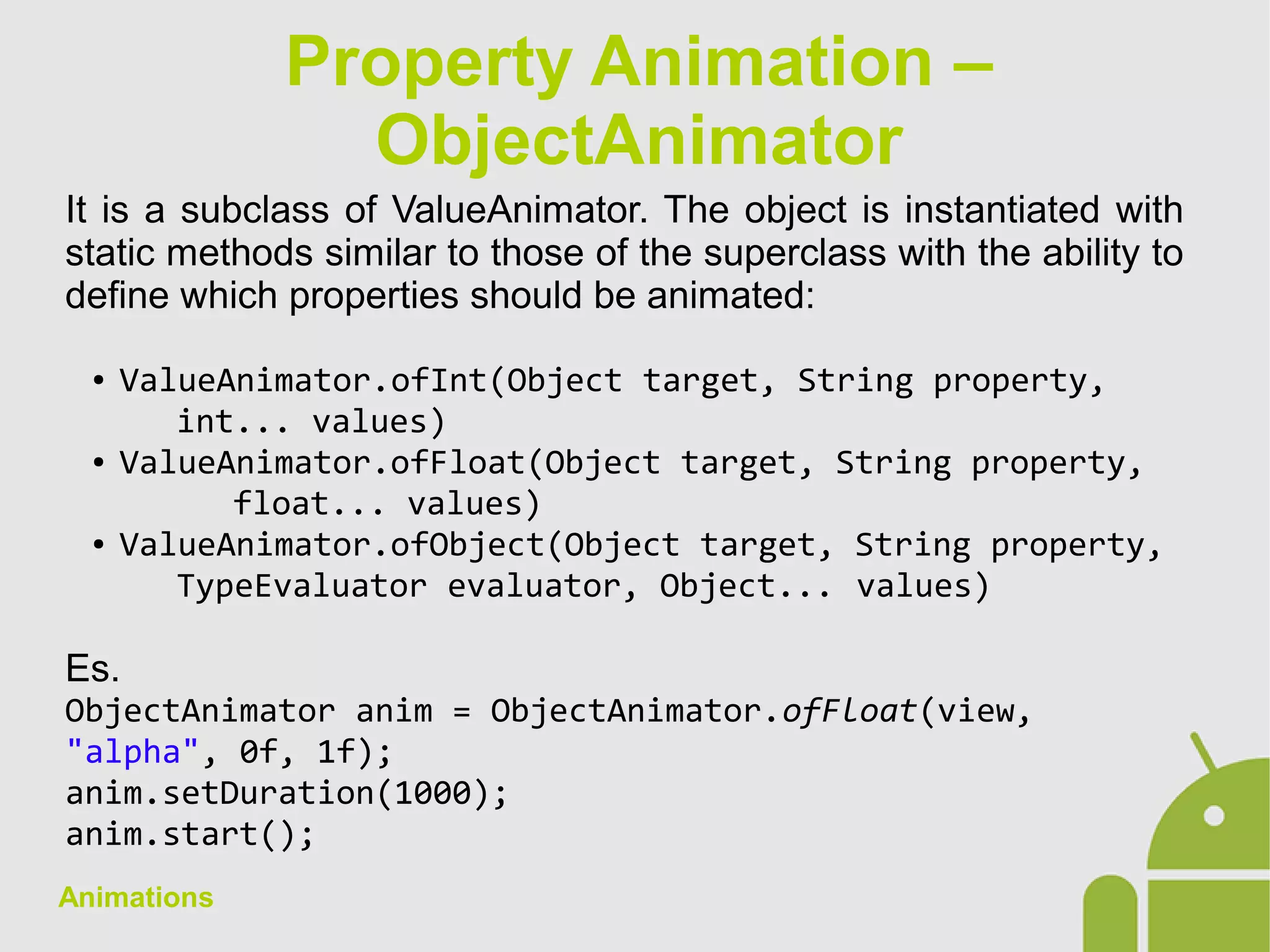 Property Animation – ObjectAnimator

It is a subclass of ValueAnimator. The object is instantiated with static methods similar to those of the superclass with the ability to define which properties should be animated:

• ValueAnimator.ofInt(Object target, String property, int... values)
• ValueAnimator.ofFloat(Object target, String property, float... values)
• ValueAnimator.ofObject(Object target, String property, TypeEvaluator evaluator, Object... values)

Es.
ObjectAnimator anim = ObjectAnimator.ofFloat(view, "alpha", 0f, 1f);
anim.setDuration(1000);
anim.start();

Animations